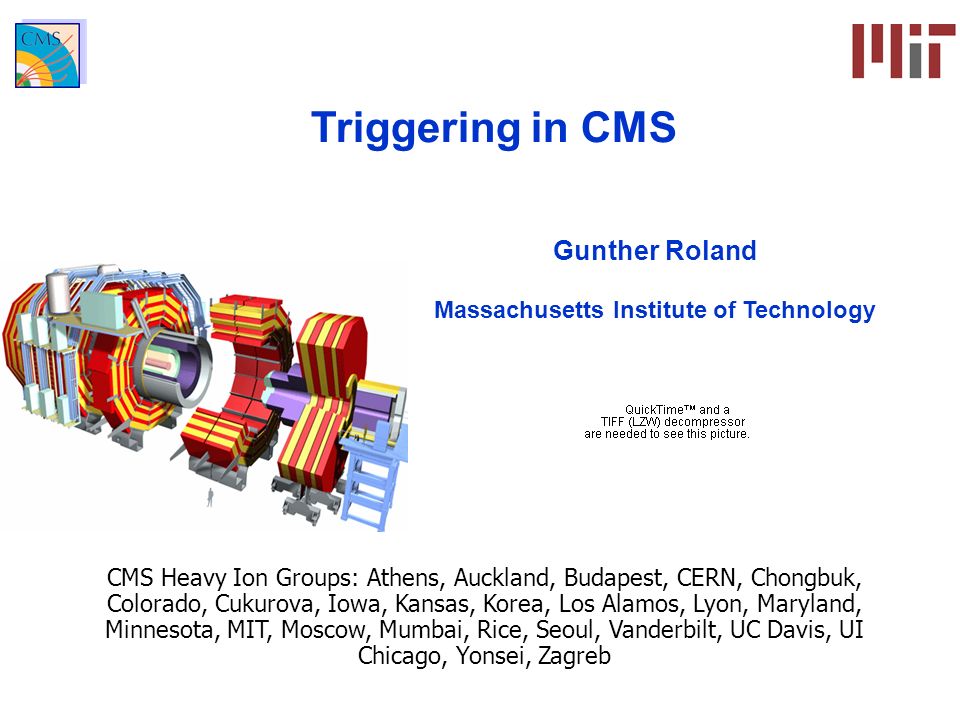 CMS

MIT

Triggering in CMS

Gunther Roland

Massachusetts Institute of Technology

QuickTime™ and a TIFF (LZW) decompressor are needed to see this picture.

CMS Heavy Ion Groups: Athens, Auckland, Budapest, CERN, Chongbuk, Colorado, Cukurova, Iowa, Kansas, Korea, Los Alamos, Lyon, Maryland, Minnesota, MIT, Moscow, Mumbai, Rice, Seoul, Vanderbilt, UC Davis, UI Chicago, Yonsei, Zagreb